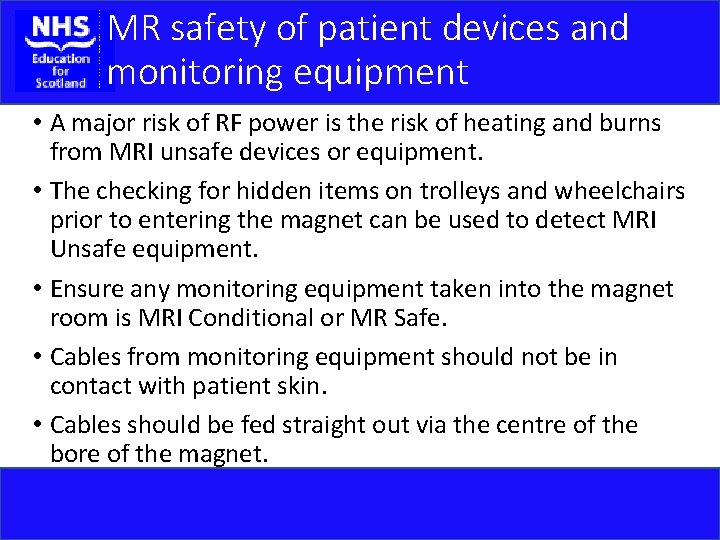 NHS
Education for Scotland

MR safety of patient devices and monitoring equipment

• A major risk of RF power is the risk of heating and burns from MRI unsafe devices or equipment.

• The checking for hidden items on trolleys and wheelchairs prior to entering the magnet can be used to detect MRI Unsafe equipment.

• Ensure any monitoring equipment taken into the magnet room is MRI Conditional or MR Safe.

• Cables from monitoring equipment should not be in contact with patient skin.

• Cables should be fed straight out via the centre of the bore of the magnet.